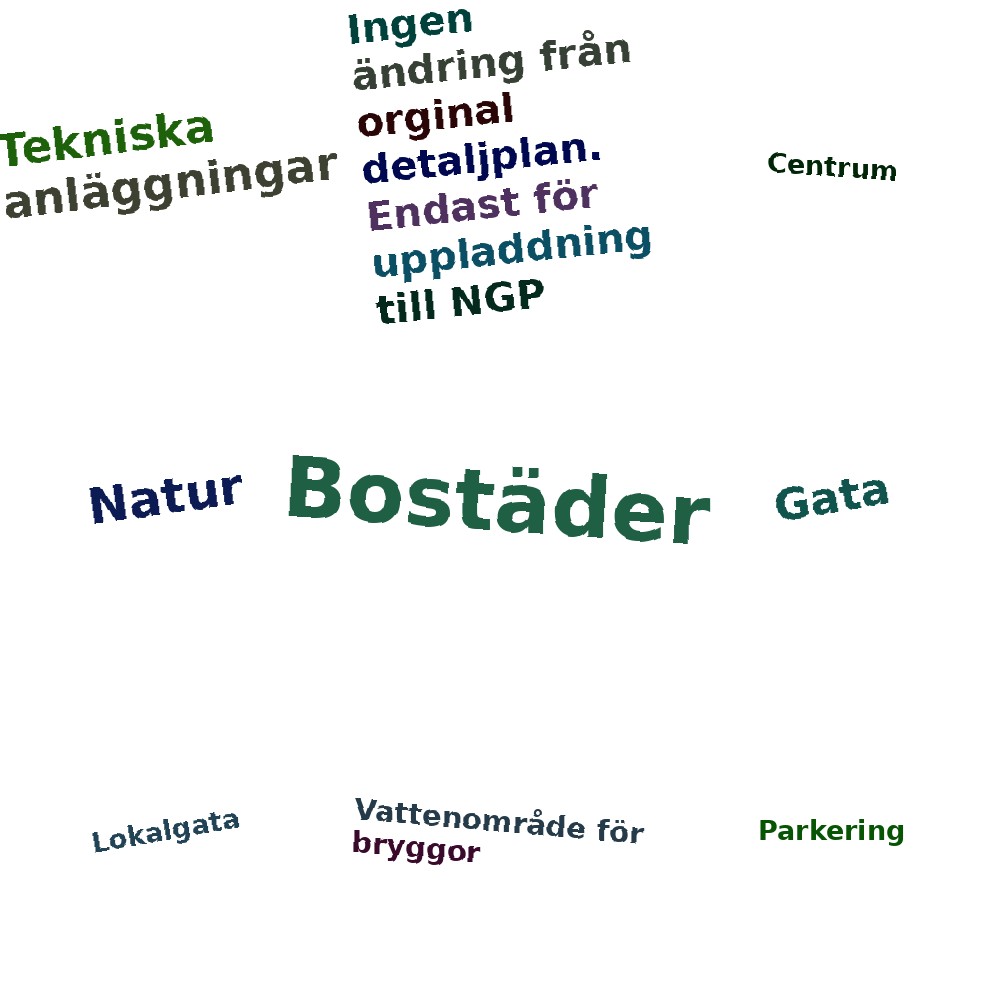 Tekniska anläggningar

Ingen ändring från orginal detaljplan. Endast för uppladdning till NGP

Centrum

Natur

Bostäder

Gata

Lokalgata

Vattenområde för bryggor

Parkering